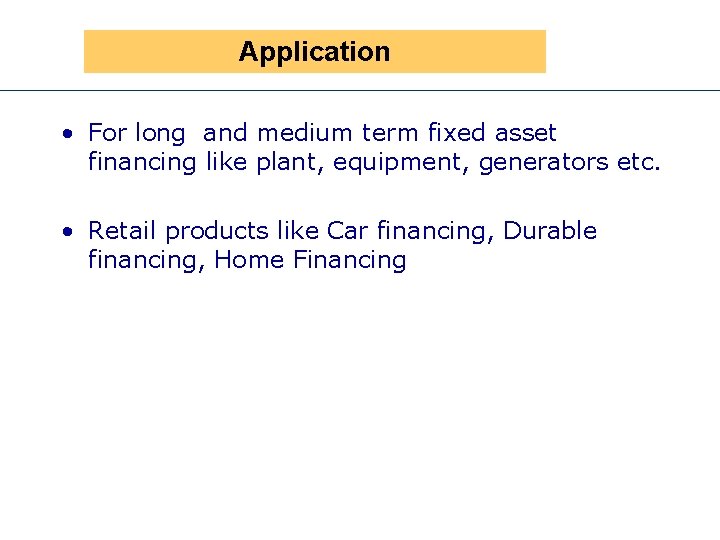 Application

• For long  and medium term fixed asset financing like plant, equipment, generators etc.

• Retail products like Car financing, Durable financing, Home Financing